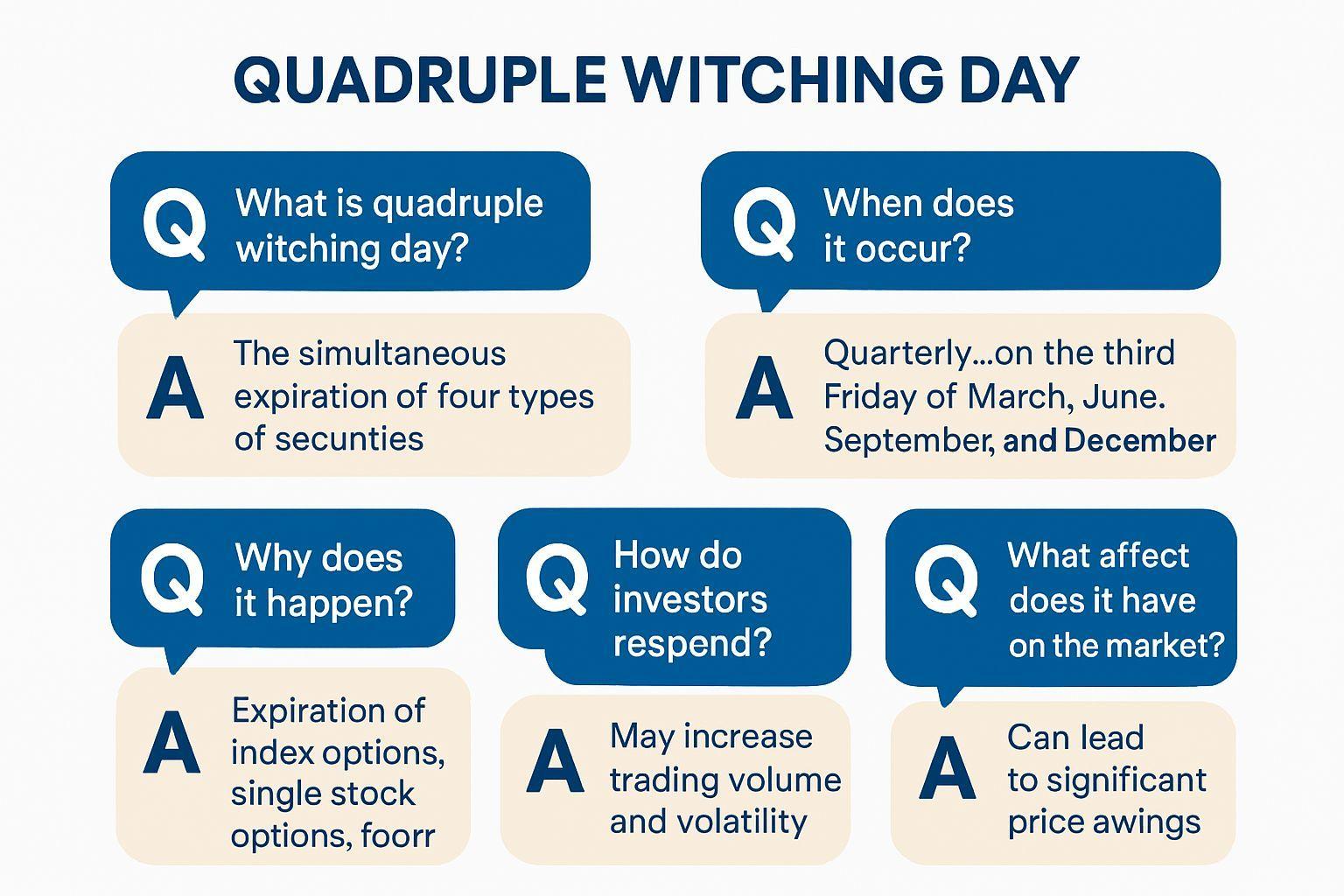 QUADRUPLE WITCHING DAY

Q What is quadruple witching day?

A The simultaneous expiration of four types of secunties

Q When does it occur?

A Quarterly...on the third Friday of March, June. September, and December

Q Why does it happen?

A Expiration of index options, single stock options, foorr

Q How do investors respend?

A May increase trading volume and volatility

Q What affect does it have on the market?

A Can lead to significant price awings